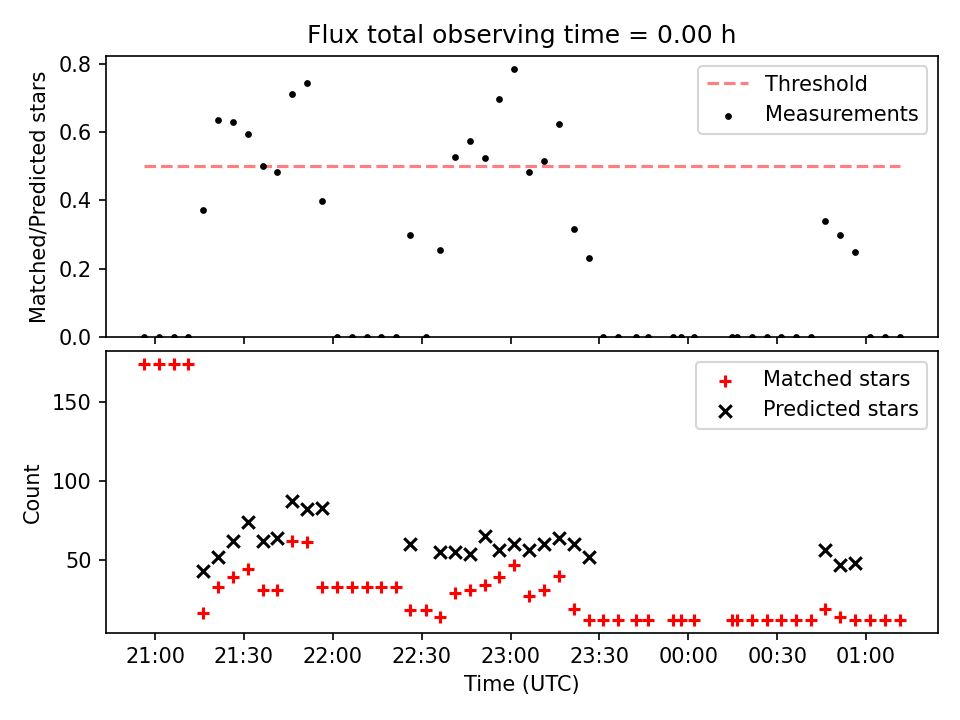 Flux total observing time = 0.00 h

Matched/Predicted stars

0.8
0.6
0.4
0.2
0.0

Threshold
Measurements

Count

150
100
50

Matched stars
Predicted stars

21:00
21:30
22:00
22:30
23:00
23:30
00:00
00:30
01:00

Time (UTC)